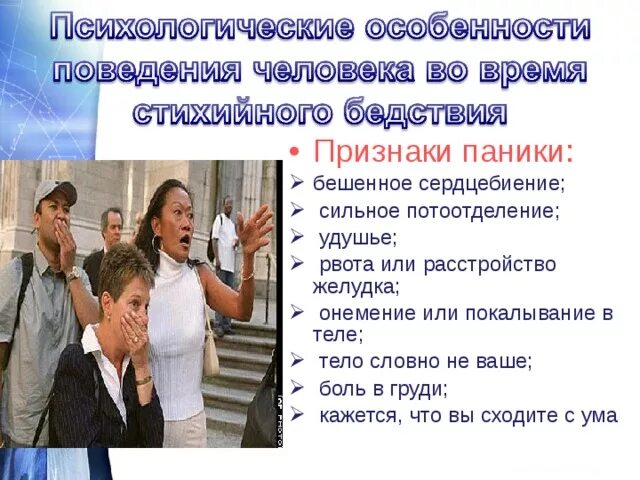 Психологические особенности поведения человека во время стихийного бедствия

• Признаки паники:
➢ бешенное сердцебиение;
➢ сильное потоотделение;
➢ удушье;
➢ рвота или расстройство желудка;
➢ онемение или покалывание в теле;
➢ тело словно не ваше;
➢ боль в груди;
➢ кажется, что вы сходите с ума

AP PHOTO